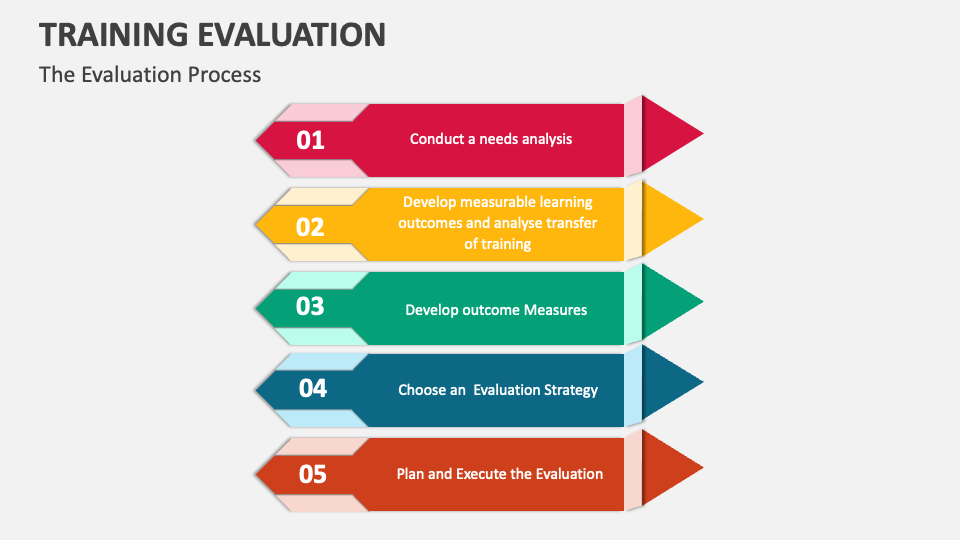 TRAINING EVALUATION

The Evaluation Process

01 Conduct a needs analysis

02 Develop measurable learning outcomes and analyse transfer of training

03 Develop outcome Measures

04 Choose an Evaluation Strategy

05 Plan and Execute the Evaluation